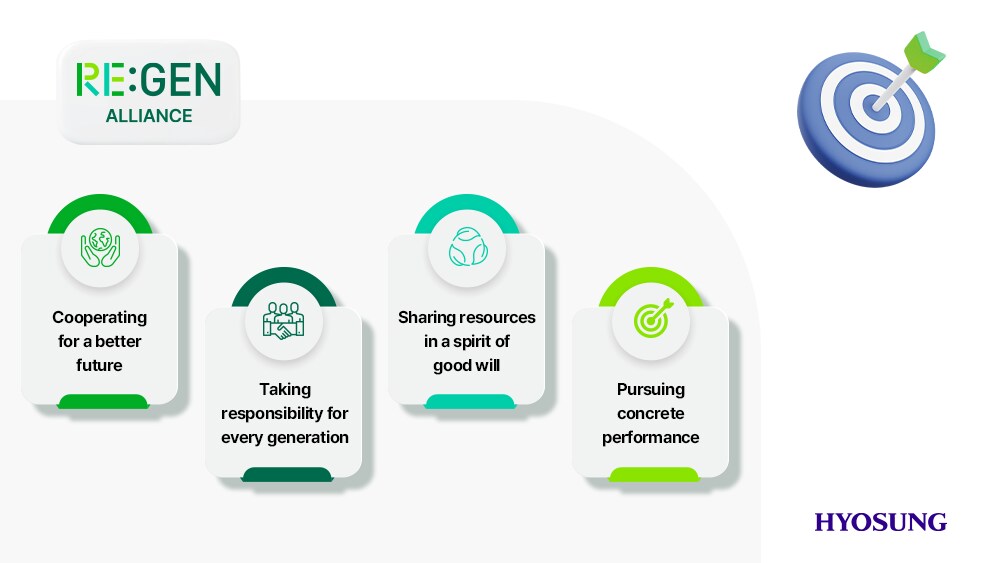 RE:GEN
ALLIANCE

Cooperating for a better future

Taking responsibility for every generation

Sharing resources in a spirit of good will

Pursuing concrete performance

HYOSUNG